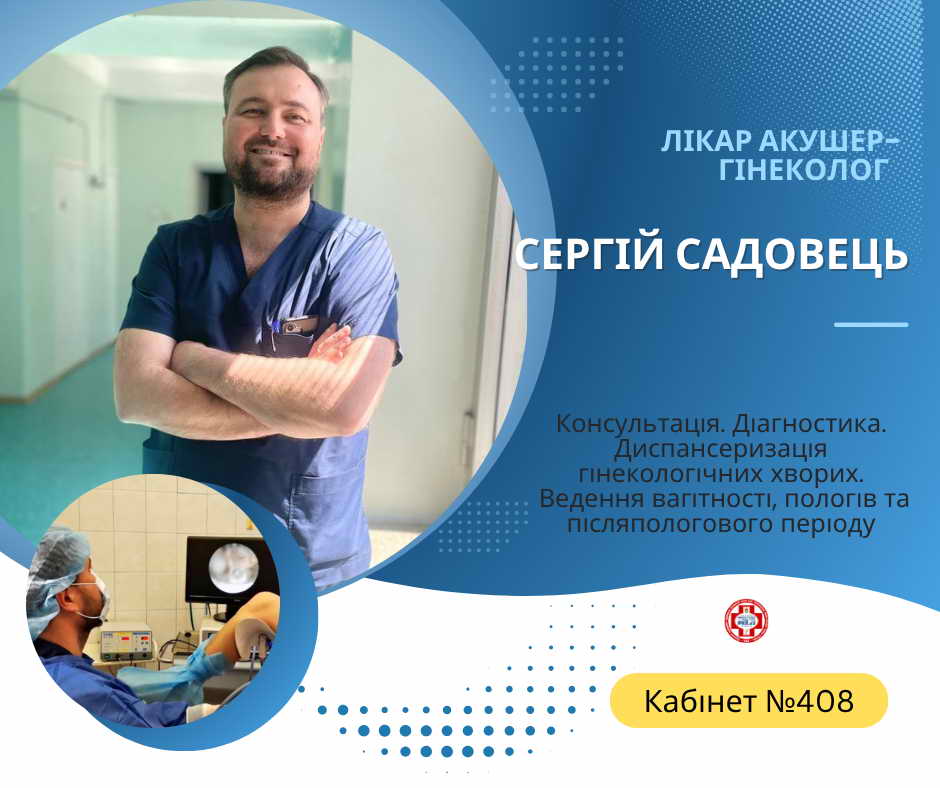 ЛІКАР АКУШЕР-ГІНЕКОЛОГ

СЕРГІЙ САДОВЕЦЬ

Консультація. Діагностика. Диспансеризація гінекологічних хворих. Ведення вагітності, пологів та післяпологового періоду

Кабінет №408